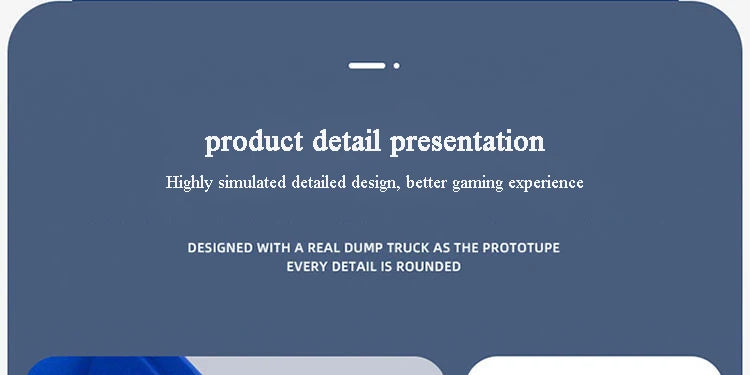 product detail presentation

Highly simulated detailed design, better gaming experience

DESIGNED WITH A REAL DUMP TRUCK AS THE PROTOTUPE
EVERY DETAIL IS ROUNDED